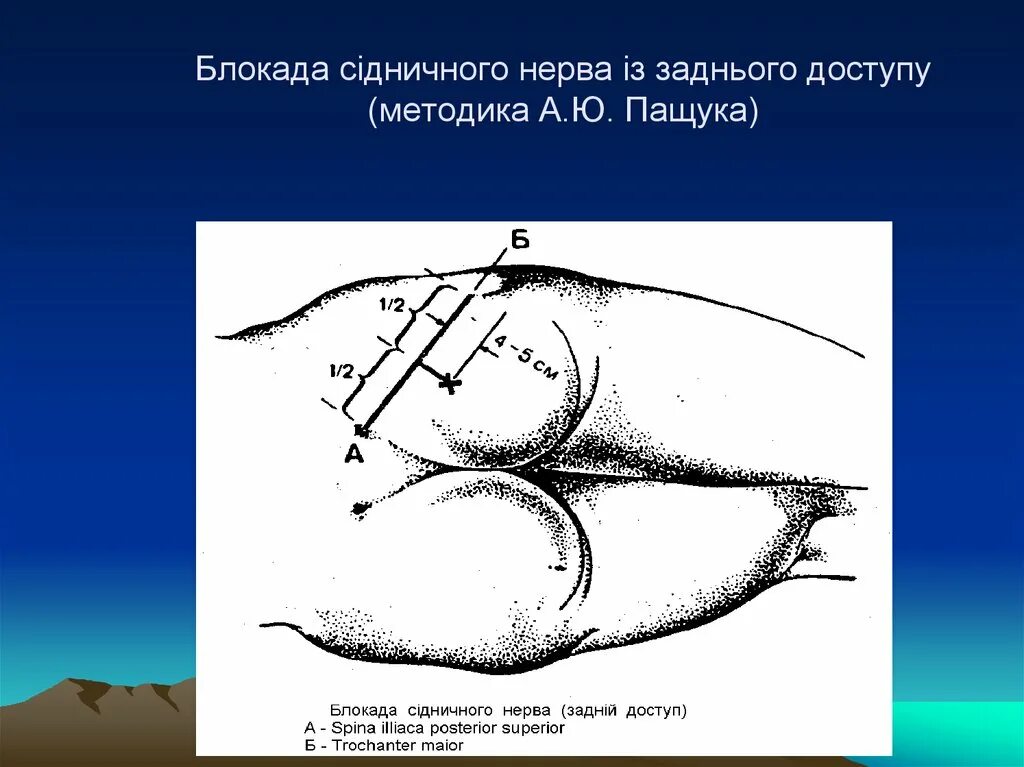 Блокада сідничного нерва із заднього доступу (методика А.Ю. Пащука)

Б

1/2

1/2

4 – 5 см

А

Блокада сідничного нерва (задній доступ)
А - Spina illiaca posterior superior
Б - Trochanter maior